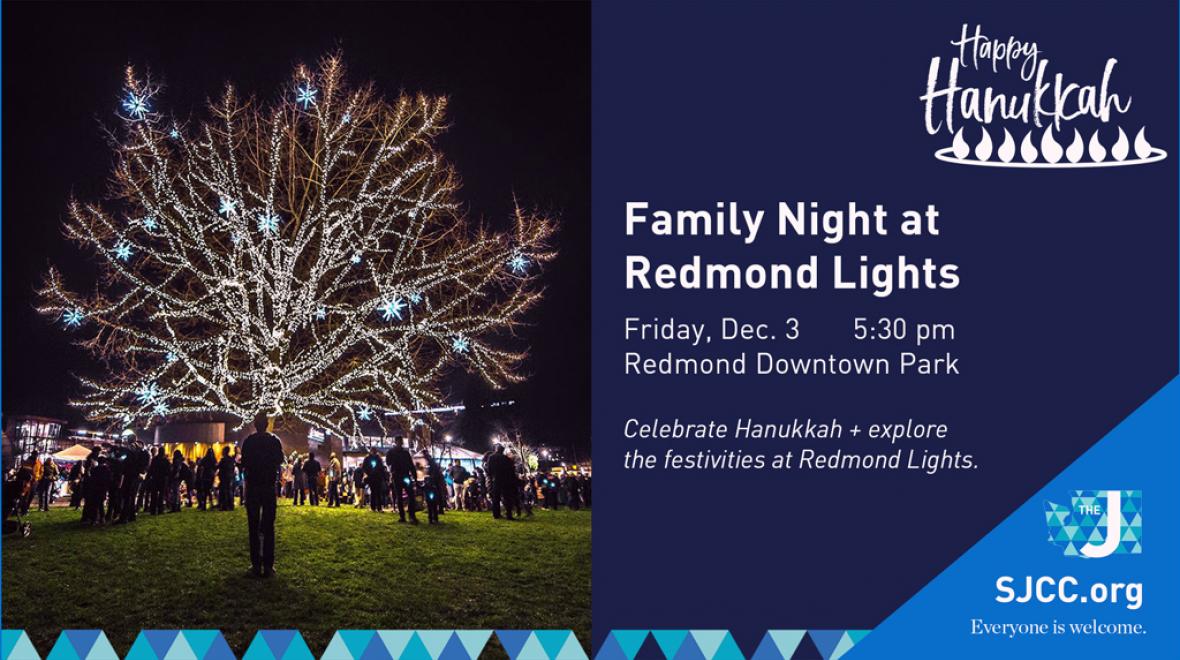 Happy Hanukkah

Family Night at Redmond Lights

Friday, Dec. 3 5:30 pm
Redmond Downtown Park

Celebrate Hanukkah + explore the festivities at Redmond Lights.

THE J

SJCC.org

Everyone is welcome.